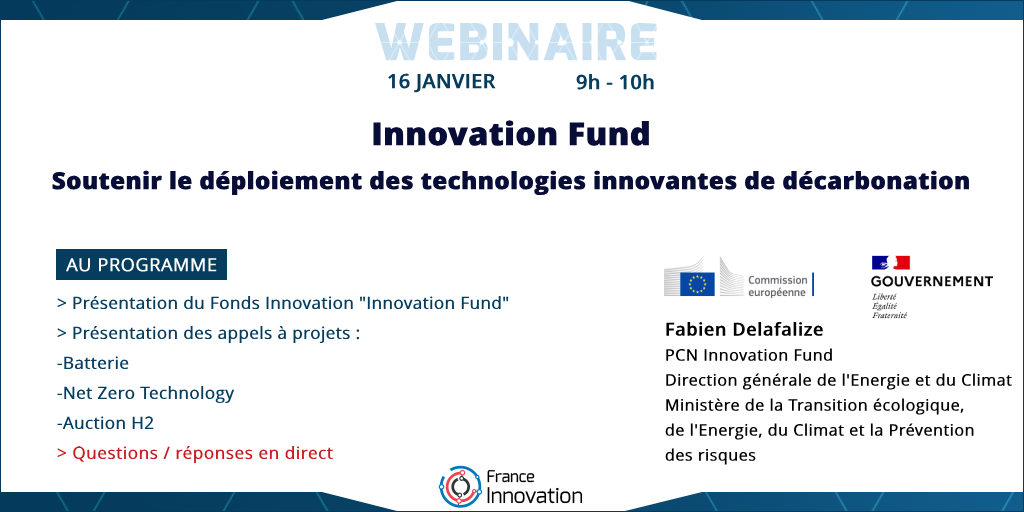 WEBINAIRE

16 JANVIER 9h - 10h

Innovation Fund

Soutenir le déploiement des technologies innovantes de décarbonation

AU PROGRAMME

> Présentation du Fonds Innovation "Innovation Fund"

> Présentation des appels à projets :

-Batterie

-Net Zero Technology

-Auction H2

> Questions / réponses en direct

Commission européenne

GOUVERNEMENT
Liberté
Égalité
Fraternité

Fabien Delafalize

PCN Innovation Fund

Direction générale de l'Energie et du Climat

Ministère de la Transition écologique, de l'Energie, du Climat et la Prévention des risques

France Innovation